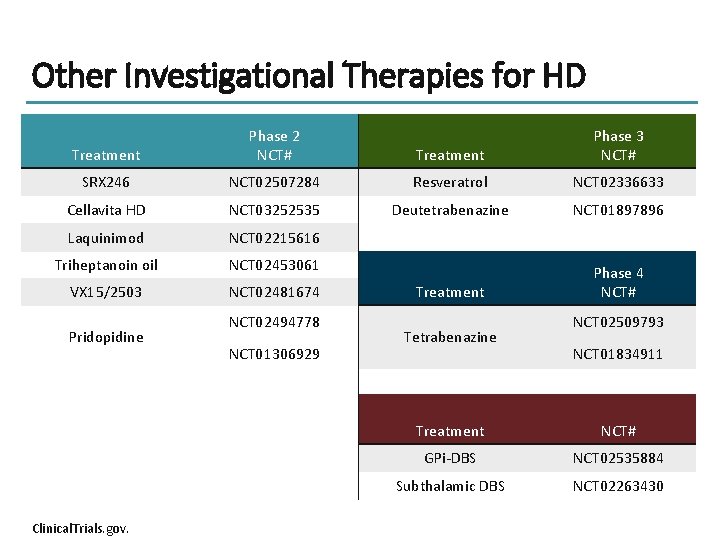 Other Investigational Therapies for HD

| Treatment | Phase 2 NCT# |
|---|---|
| SRX246 | NCT02507284 |
| Cellavita HD | NCT03252535 |
| Laquinimod | NCT02215616 |
| Triheptanoin oil | NCT02453061 |
| VX15/2503 | NCT02481674 |
| Pridopidine | NCT02494778 NCT01306929 |

| Treatment | Phase 3 NCT# |
|---|---|
| Resveratrol | NCT02336633 |
| Deutetrabenazine | NCT01897896 |

| Treatment | Phase 4 NCT# |
|---|---|
| Tetrabenazine | NCT02509793 NCT01834911 |

| Treatment | NCT# |
|---|---|
| GPi-DBS | NCT02535884 |
| Subthalamic DBS | NCT02263430 |

ClinicalTrials.gov.